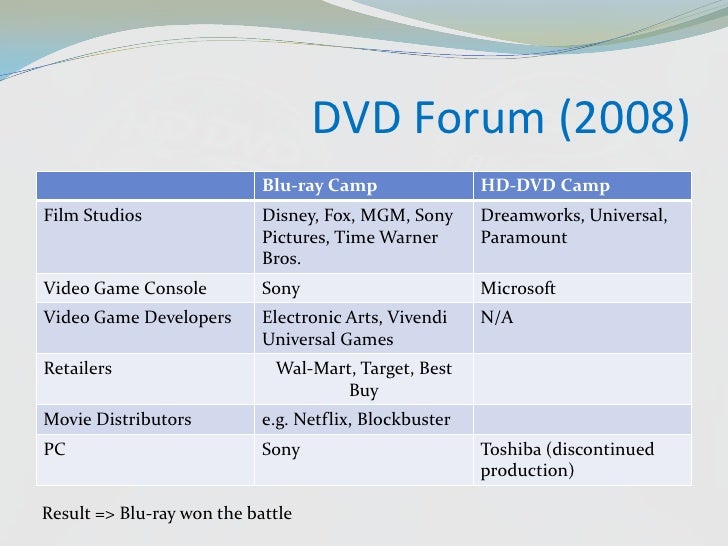 DVD Forum (2008)

| | Blu-ray Camp | HD-DVD Camp |
|---|---|---|
| Film Studios | Disney, Fox, MGM, Sony Pictures, Time Warner Bros. | Dreamworks, Universal, Paramount |
| Video Game Console | Sony | Microsoft |
| Video Game Developers | Electronic Arts, Vivendi Universal Games | N/A |
| Retailers | Wal-Mart, Target, Best Buy | |
| Movie Distributors | e.g. Netflix, Blockbuster | |
| PC | Sony | Toshiba (discontinued production) |

Result => Blu-ray won the battle